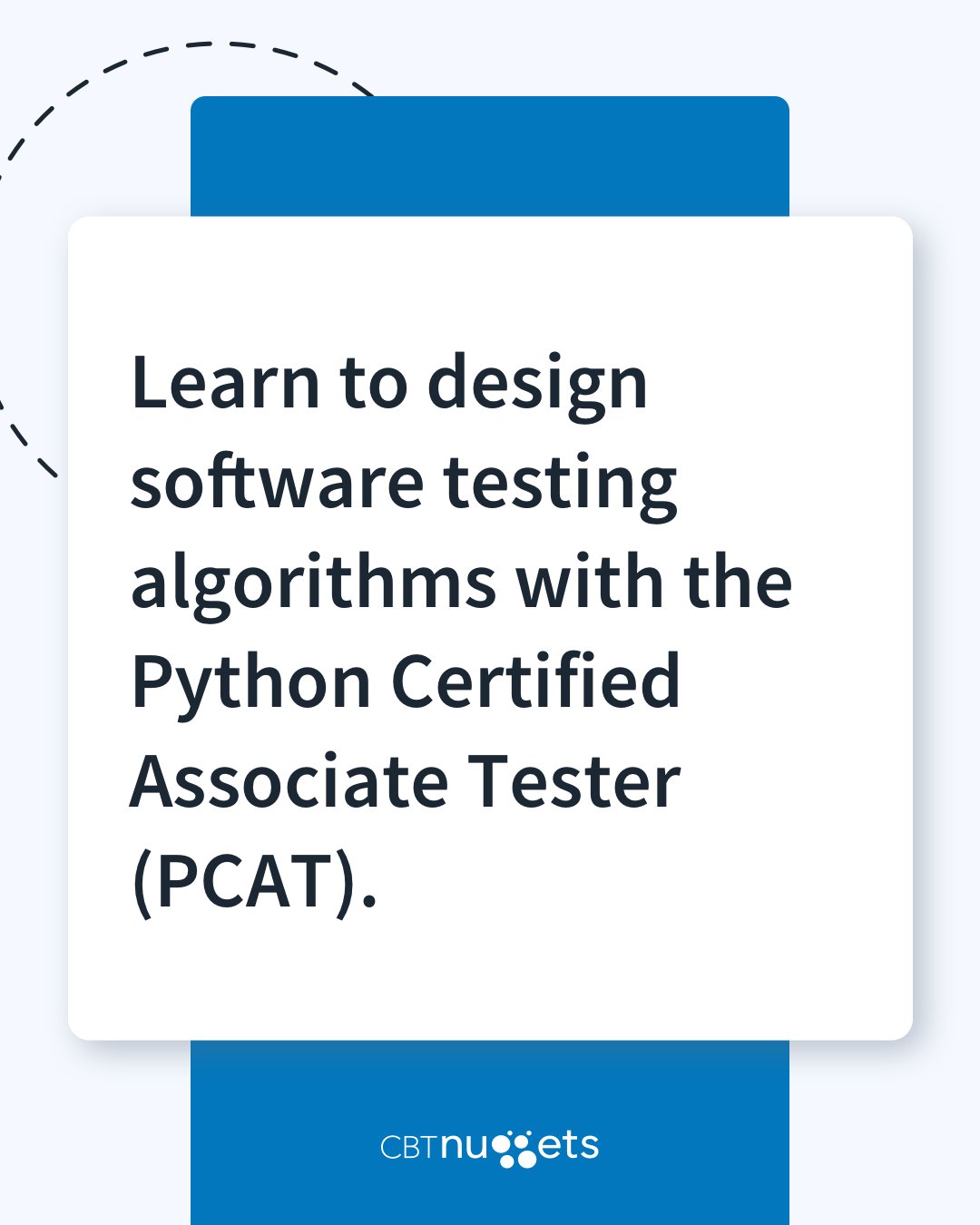 Learn to design software testing algorithms with the Python Certified Associate Tester (PCAT).

CBTnuggets